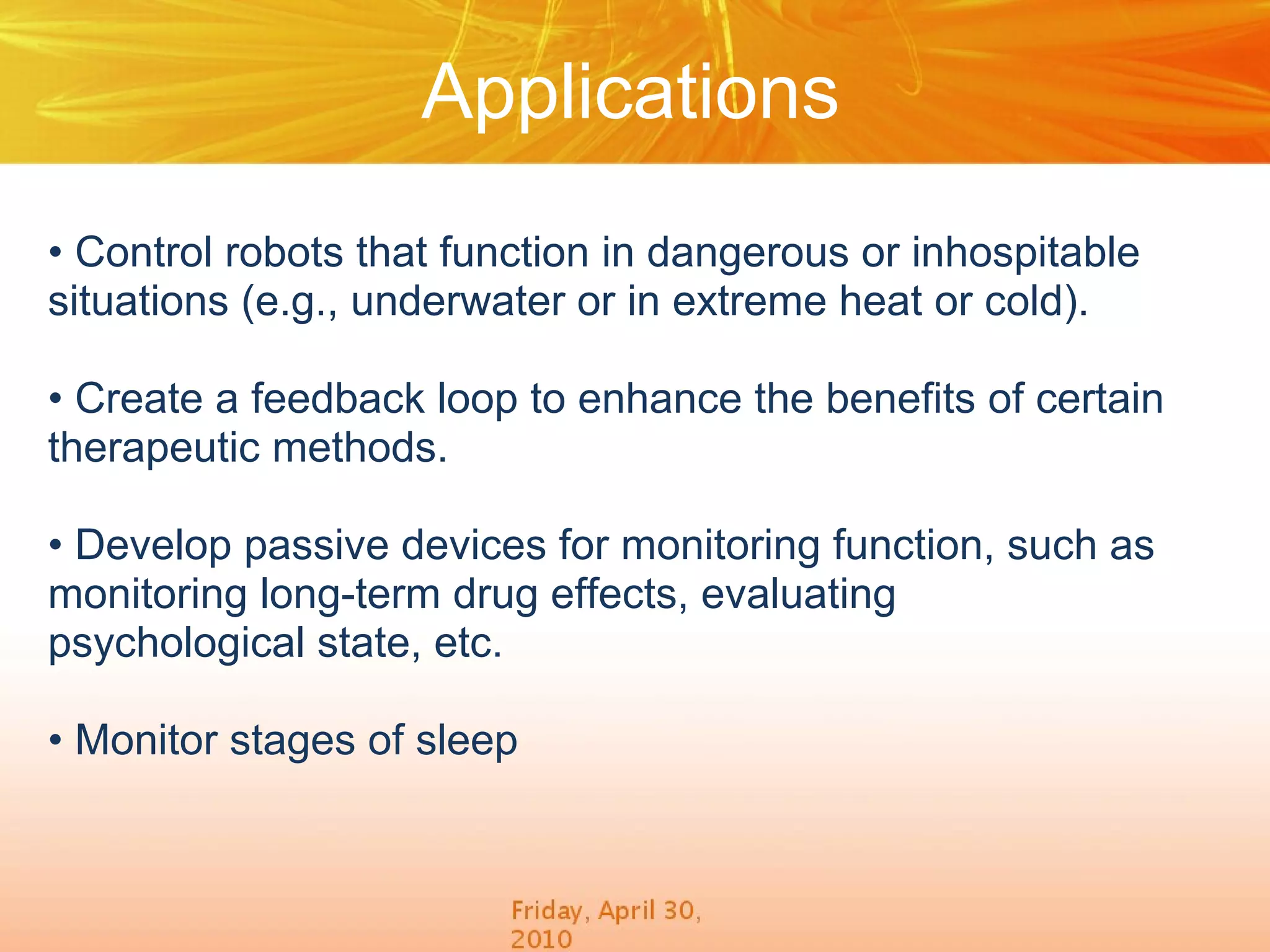 Applications

• Control robots that function in dangerous or inhospitable situations (e.g., underwater or in extreme heat or cold).

• Create a feedback loop to enhance the benefits of certain therapeutic methods.

• Develop passive devices for monitoring function, such as monitoring long-term drug effects, evaluating psychological state, etc.

• Monitor stages of sleep

Friday, April 30, 2010